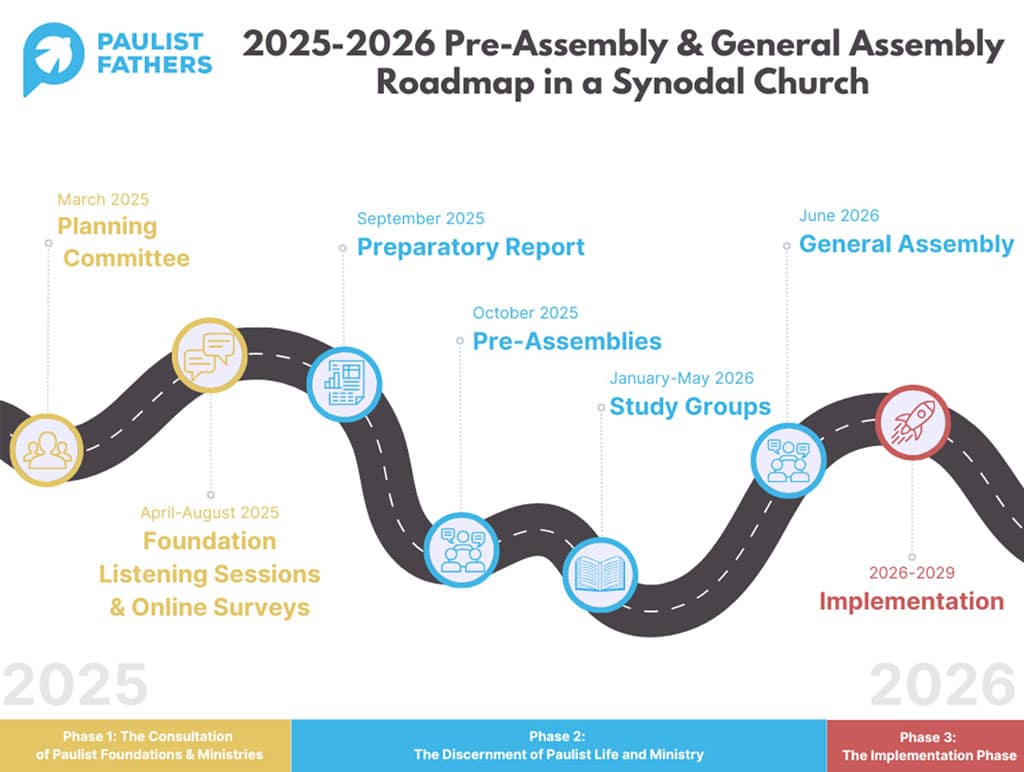 PAULIST FATHERS

2025-2026 Pre-Assembly & General Assembly Roadmap in a Synodal Church

March 2025
Planning Committee

April-August 2025
Foundation Listening Sessions & Online Surveys

September 2025
Preparatory Report

October 2025
Pre-Assemblies

January-May 2026
Study Groups

June 2026
General Assembly

2026-2029
Implementation

2025

2026

Phase 1: The Consultation of Paulist Foundations & Ministries

Phase 2: The Discernment of Paulist Life and Ministry

Phase 3: The Implementation Phase